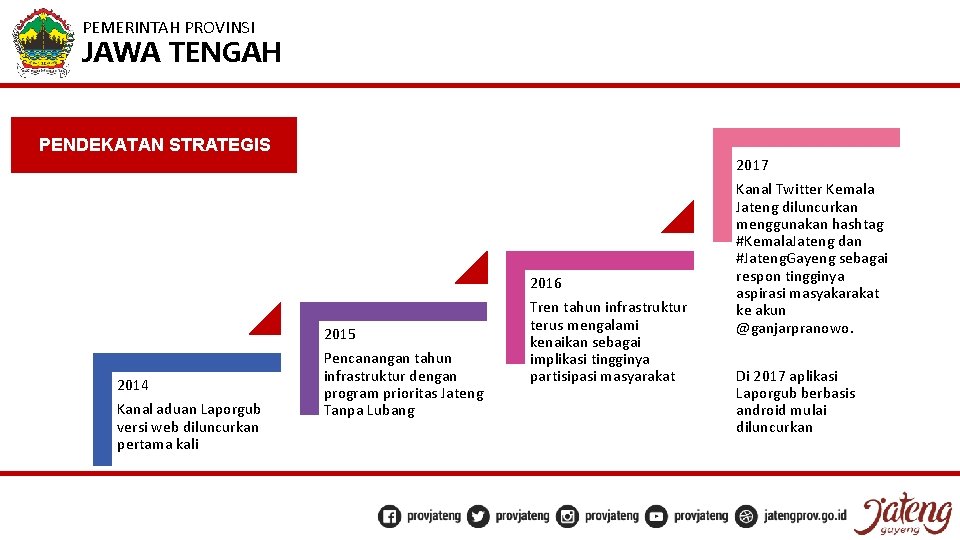 PEMERINTAH PROVINSI
JAWA TENGAH

PENDEKATAN STRATEGIS

2014
Kanal aduan Laporgub versi web diluncurkan pertama kali

2015
Pencanangan tahun infrastruktur dengan program prioritas Jateng Tanpa Lubang

2016
Tren tahun infrastruktur terus mengalami kenaikan sebagai implikasi tingginya partisipasi masyarakat

2017
Kanal Twitter Kemala Jateng diluncurkan menggunakan hashtag #KemalaJateng dan #JatengGayeng sebagai respon tingginya aspirasi masyakarakat ke akun @ganjarpranowo.

Di 2017 aplikasi Laporgub berbasis android mulai diluncurkan

provjateng provjateng provjateng provjateng jatengprov.go.id Jateng gayeng